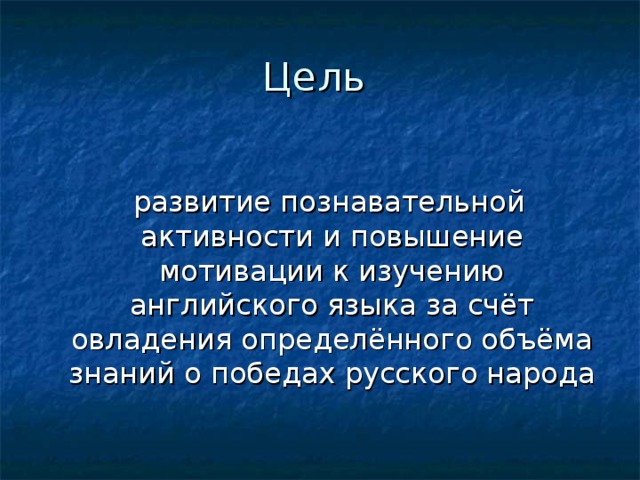 Цель

развитие познавательной активности и повышение мотивации к изучению английского языка за счёт овладения определённого объёма знаний о победах русского народа